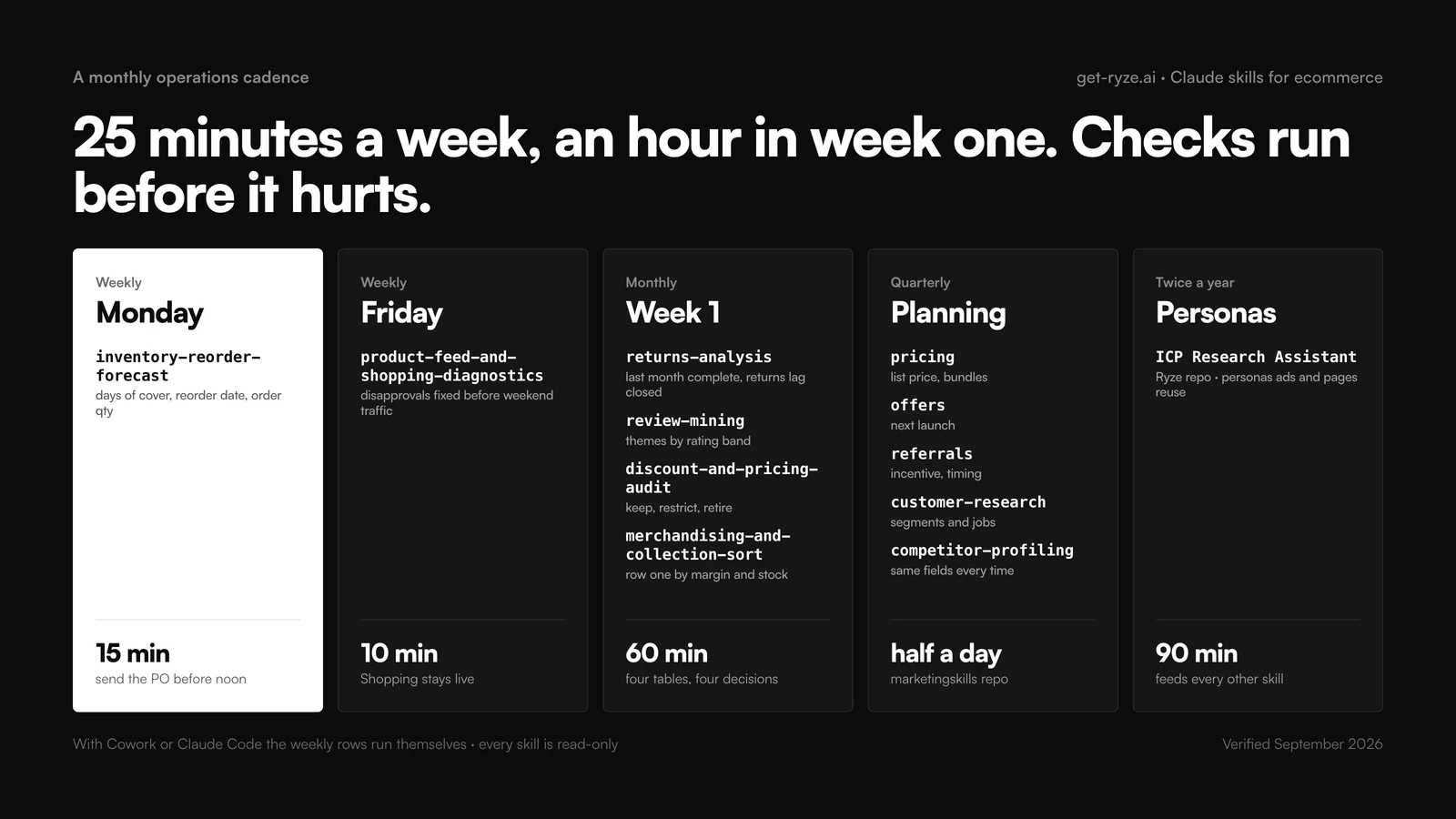 A monthly operations cadence

get-ryze.ai • Claude skills for ecommerce

25 minutes a week, an hour in week one. Checks run before it hurts.

Weekly
Monday

inventory-reorder-forecast
days of cover, reorder date, order qty

15 min
send the PO before noon

Weekly
Friday

product-feed-and-shopping-diagnostics
disapprovals fixed before weekend traffic

10 min
Shopping stays live

Monthly
Week 1

returns-analysis
last month complete, returns lag closed

review-mining
themes by rating band

discount-and-pricing-audit
keep, restrict, retire

merchandising-and-collection-sort
row one by margin and stock

60 min
four tables, four decisions

Quarterly
Planning

pricing
list price, bundles

offers
next launch

referrals
incentive, timing

customer-research
segments and jobs

competitor-profiling
same fields every time

half a day
marketingskills repo

Twice a year
Personas

ICP Research Assistant
Ryze repo • personas ads and pages reuse

90 min
feeds every other skill

With Cowork or Claude Code the weekly rows run themselves • every skill is read-only

Verified September 2026